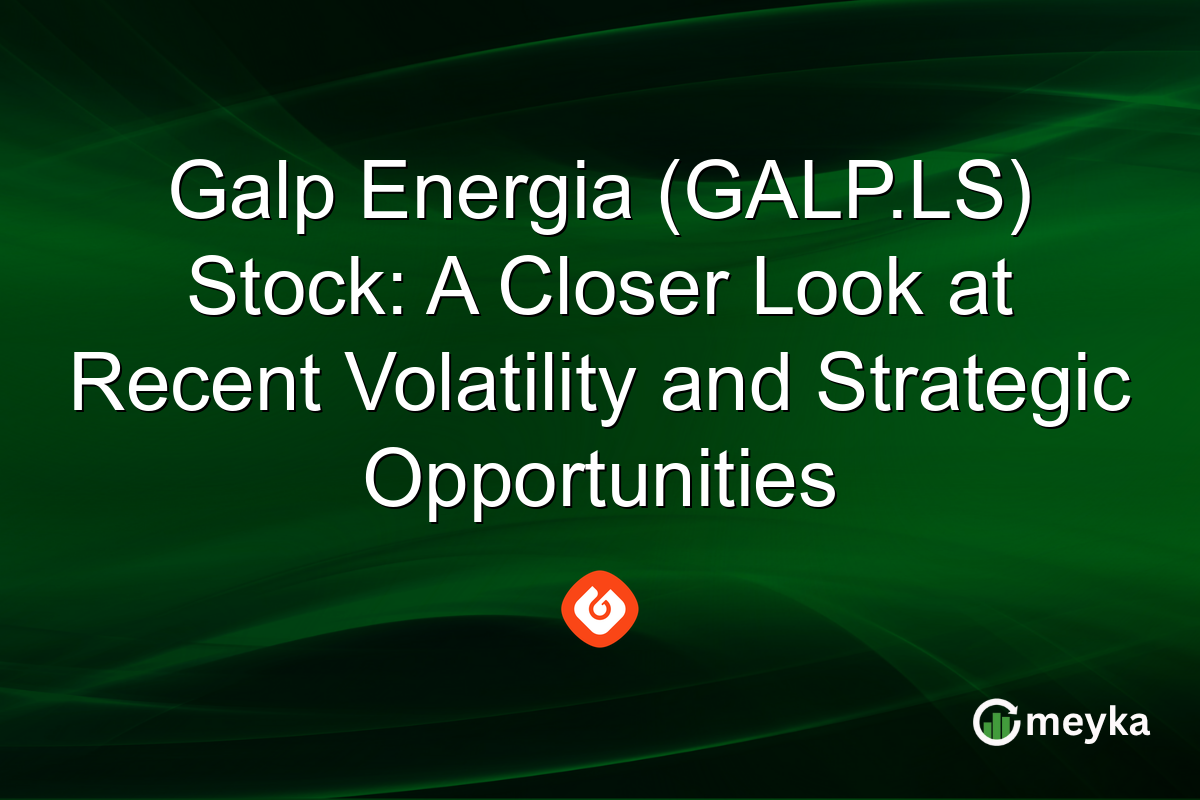 Galp Energia (GALP.LS) Stock: A Closer Look at Recent Volatility and Strategic Opportunities

meyka